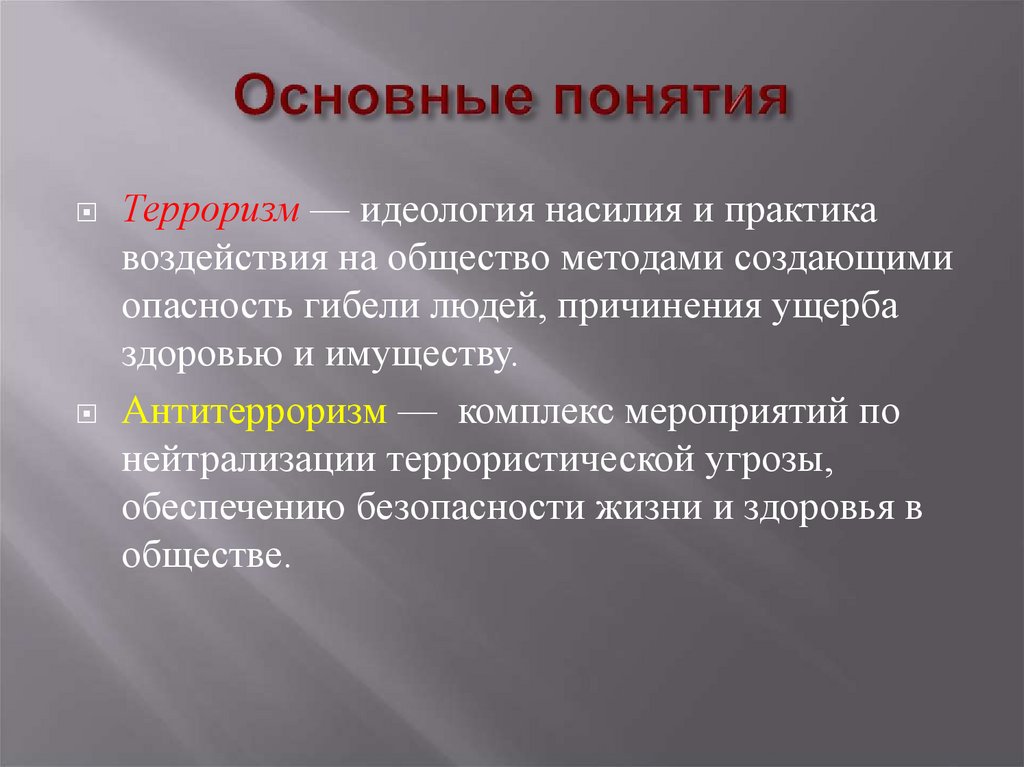 Основные понятия

Терроризм — идеология насилия и практика воздействия на общество методами создающими опасность гибели людей, причинения ущерба здоровью и имуществу.

Антитерроризм — комплекс мероприятий по нейтрализации террористической угрозы, обеспечению безопасности жизни и здоровья в обществе.